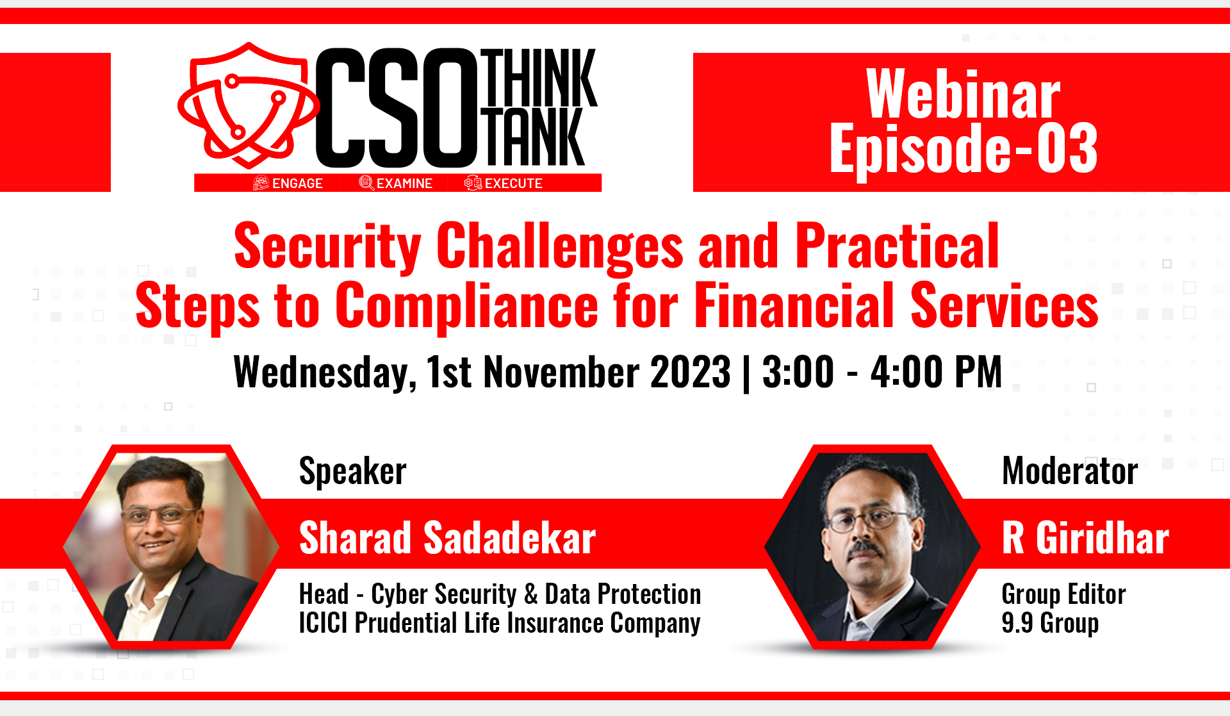 CSO THINK TANK
ENGAGE EXAMINE EXECUTE

Webinar Episode-03

Security Challenges and Practical Steps to Compliance for Financial Services

Wednesday, 1st November 2023 | 3:00 - 4:00 PM

Speaker
Sharad Sadadekar
Head - Cyber Security & Data Protection
ICICI Prudential Life Insurance Company

Moderator
R Giridhar
Group Editor
9.9 Group